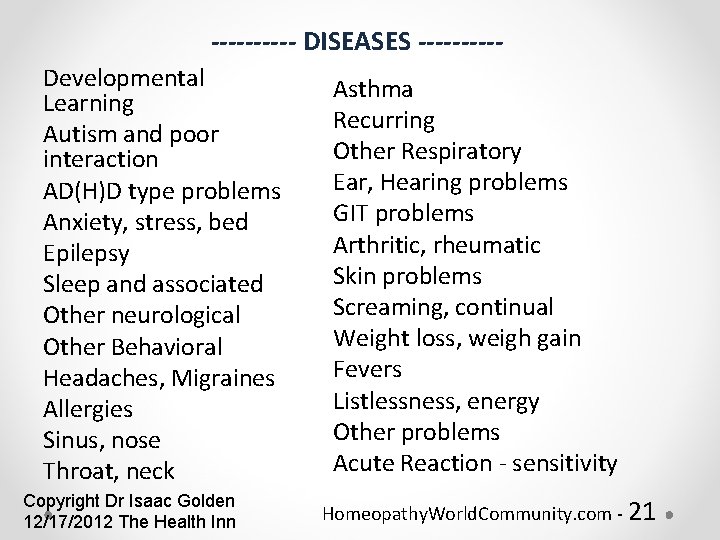 ---------- DISEASES ----------

Developmental Learning
Autism and poor interaction
AD(H)D type problems
Anxiety, stress, bed
Epilepsy
Sleep and associated
Other neurological
Other Behavioral
Headaches, Migraines
Allergies
Sinus, nose
Throat, neck

Asthma
Recurring
Other Respiratory
Ear, Hearing problems
GIT problems
Arthritic, rheumatic
Skin problems
Screaming, continual
Weight loss, weigh gain
Fevers
Listlessness, energy
Other problems
Acute Reaction - sensitivity

Copyright Dr Isaac Golden
12/17/2012 The Health Inn

HomeopathyWorldCommunity.com - 21